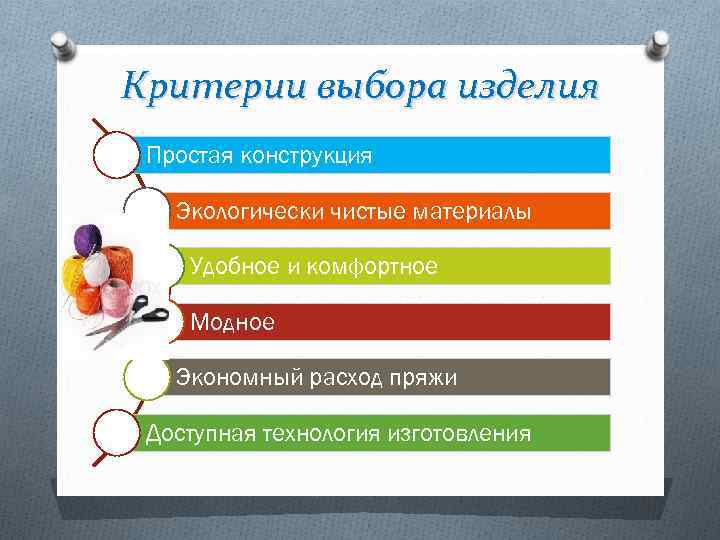 Критерии выбора изделия

Простая конструкция

Экологически чистые материалы

Удобное и комфортное

Модное

Экономный расход пряжи

Доступная технология изготовления